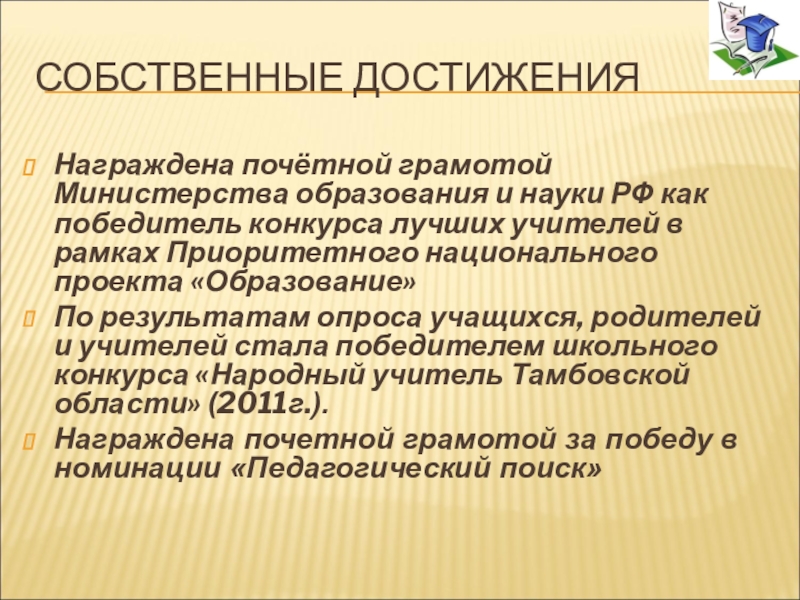 СОБСТВЕННЫЕ ДОСТИЖЕНИЯ

Награждена почётной грамотой Министерства образования и науки РФ как победитель конкурса лучших учителей в рамках Приоритетного национального проекта «Образование»

По результатам опроса учащихся, родителей и учителей стала победителем школьного конкурса «Народный учитель Тамбовской области» (2011г.).

Награждена почетной грамотой за победу в номинации «Педагогический поиск»